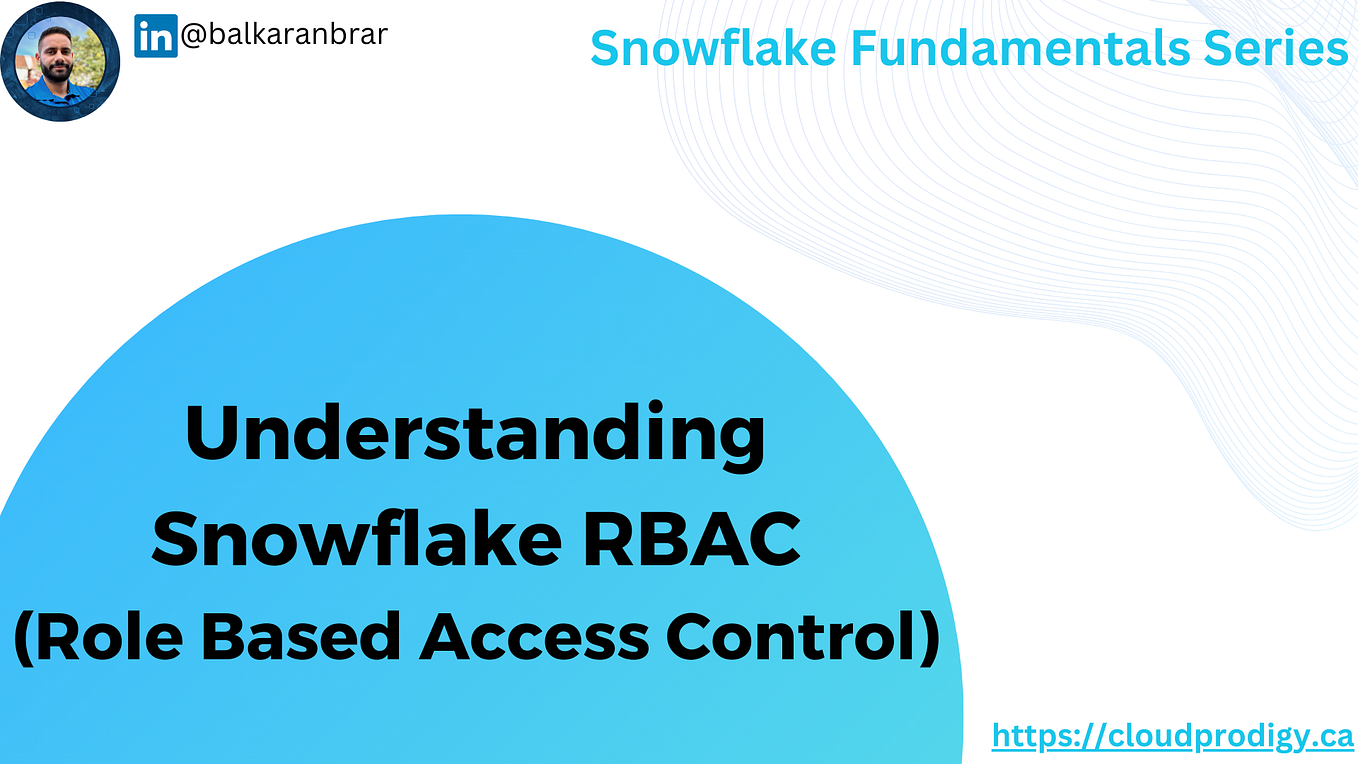 in @balkaranbrar

Snowflake Fundamentals Series

Understanding Snowflake RBAC (Role Based Access Control)

https://cloudprodigy.ca